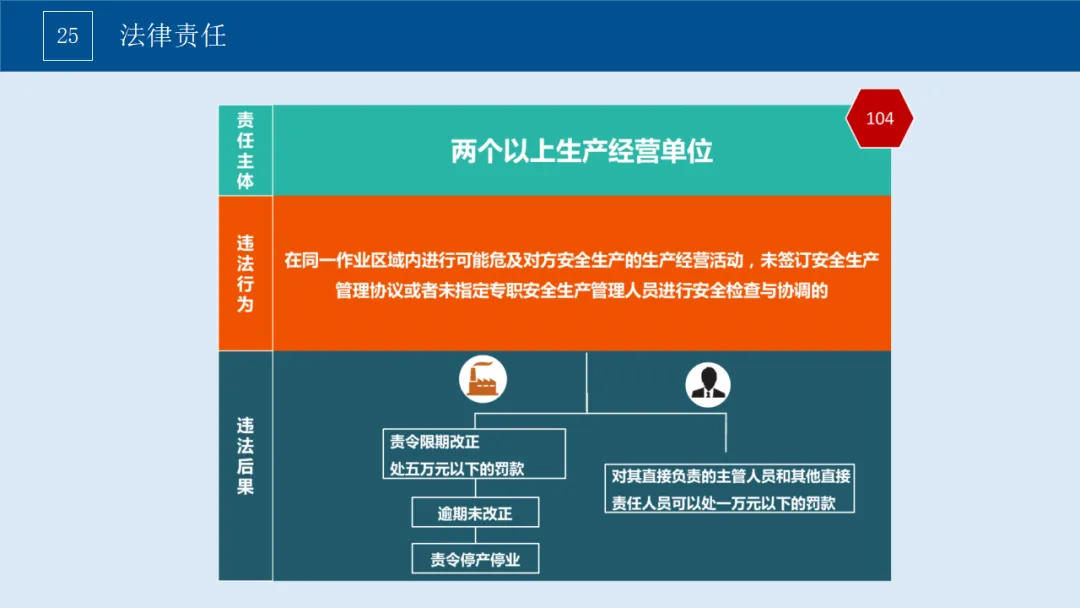 25 法律责任

104

责任主体

两个以上生产经营单位

违法行为

在同一作业区域内进行可能危及对方安全生产的生产经营活动，未签订安全生产管理协议或者未指定专职安全生产管理人员进行安全检查与协调的

违法后果

责令限期改正
处五万元以下的罚款

逾期未改正

责令停产停业

对其直接负责的主管人员和其他直接责任人员可以处一万元以下的罚款